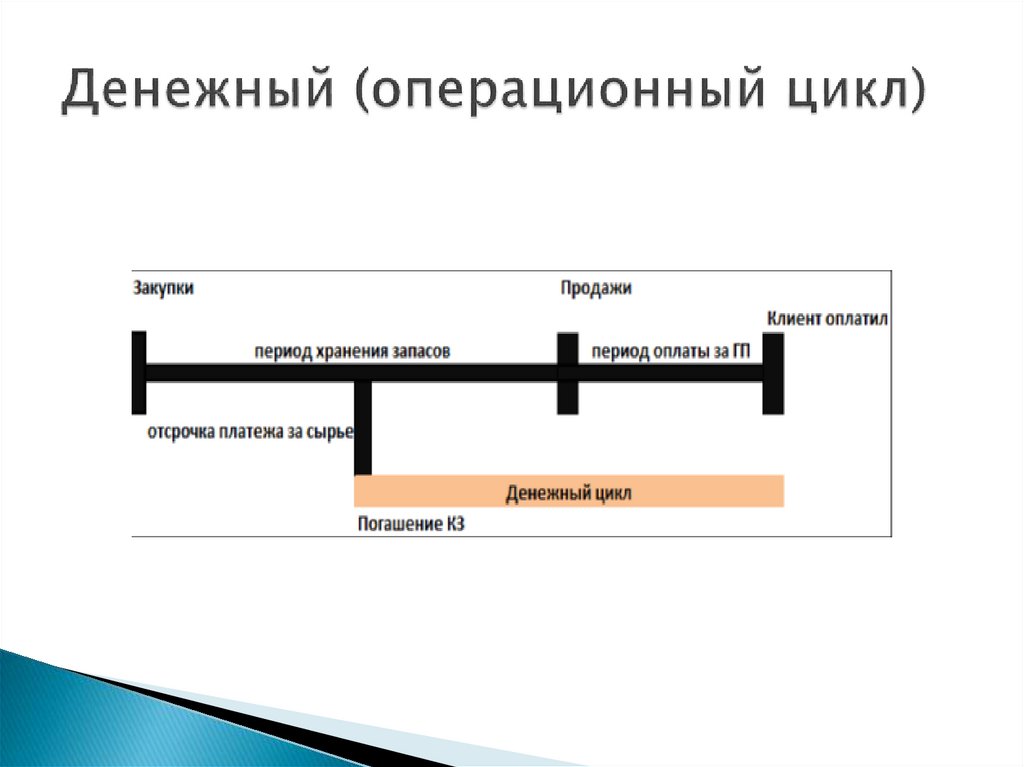 Денежный (операционный цикл)

Закупки

Продажи

Клиент оплатил

период хранения запасов

период оплаты за ГП

отсрочка платежа за сырье

Денежный цикл

Погашение КЗ